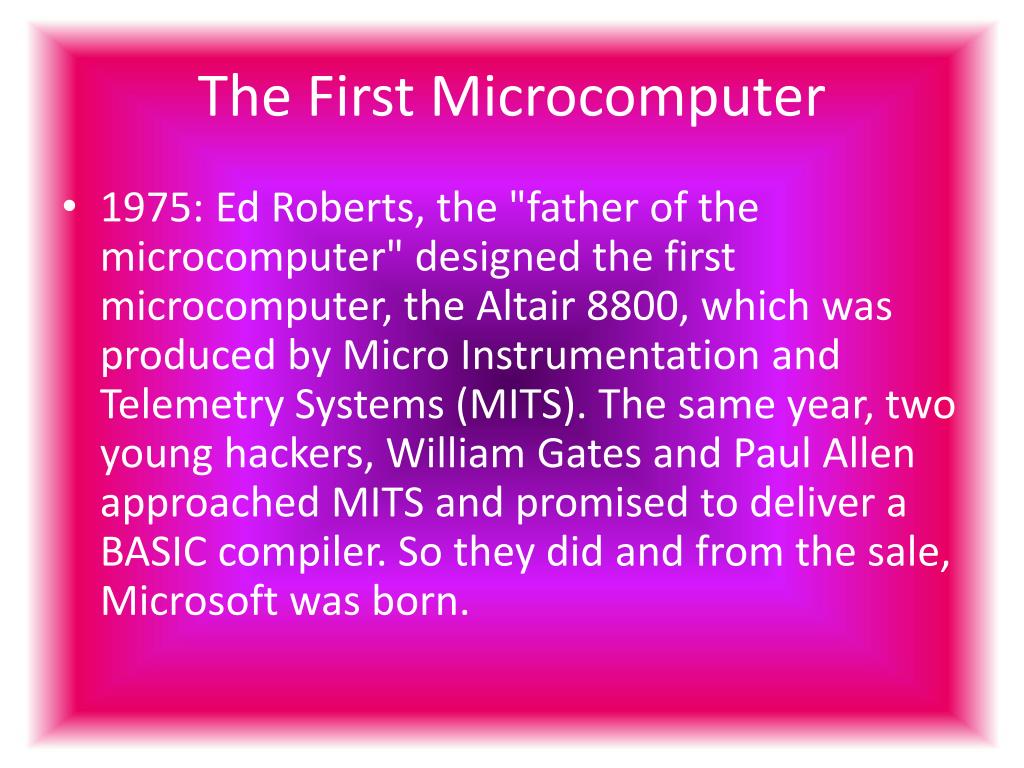 The First Microcomputer

• 1975: Ed Roberts, the "father of the microcomputer" designed the first microcomputer, the Altair 8800, which was produced by Micro Instrumentation and Telemetry Systems (MITS). The same year, two young hackers, William Gates and Paul Allen approached MITS and promised to deliver a BASIC compiler. So they did and from the sale, Microsoft was born.